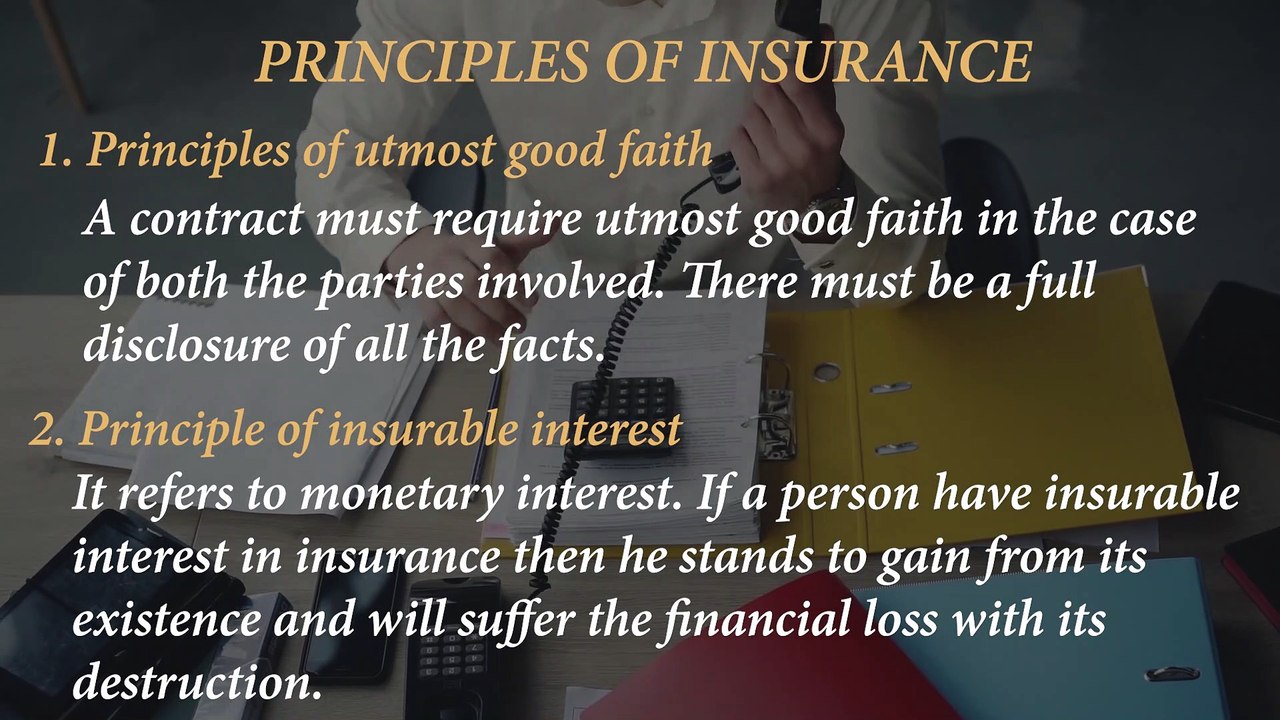 PRINCIPLES OF INSURANCE

1. Principles of utmost good faith

A contract must require utmost good faith in the case of both the parties involved. There must be a full disclosure of all the facts.

2. Principle of insurable interest

It refers to monetary interest. If a person have insurable interest in insurance then he stands to gain from its existence and will suffer the financial loss with its destruction.